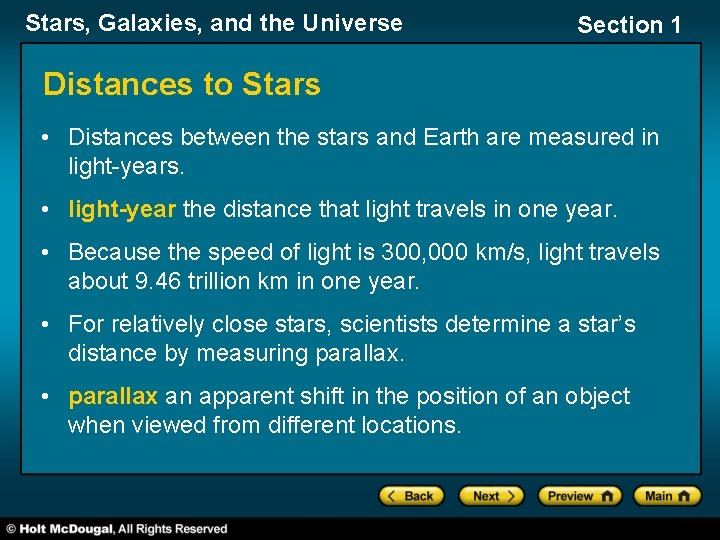 Stars, Galaxies, and the Universe

Section 1

Distances to Stars

• Distances between the stars and Earth are measured in light-years.

• light-year the distance that light travels in one year.

• Because the speed of light is 300,000 km/s, light travels about 9.46 trillion km in one year.

• For relatively close stars, scientists determine a star's distance by measuring parallax.

• parallax an apparent shift in the position of an object when viewed from different locations.

< Back

Next >

Preview

Main

© Holt McDougal, All Rights Reserved